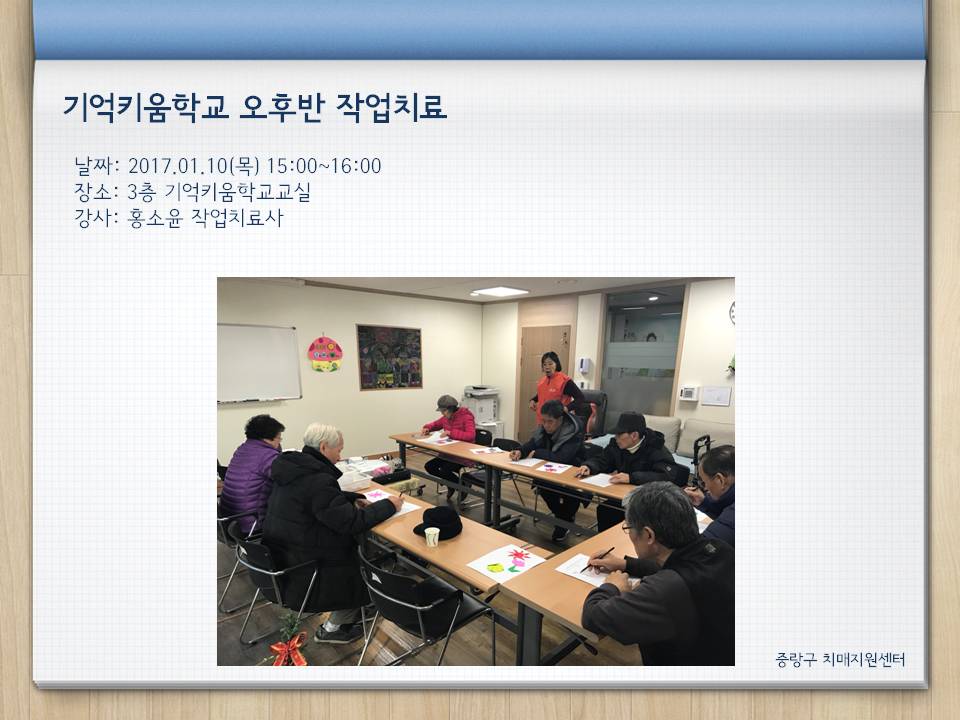 기억키움학교 오후반 작업치료

날짜: 2017.01.10(목) 15:00~16:00
장소: 3층 기억키움학교교실
강사: 홍소윤 작업치료사

중랑구 치매지원센터